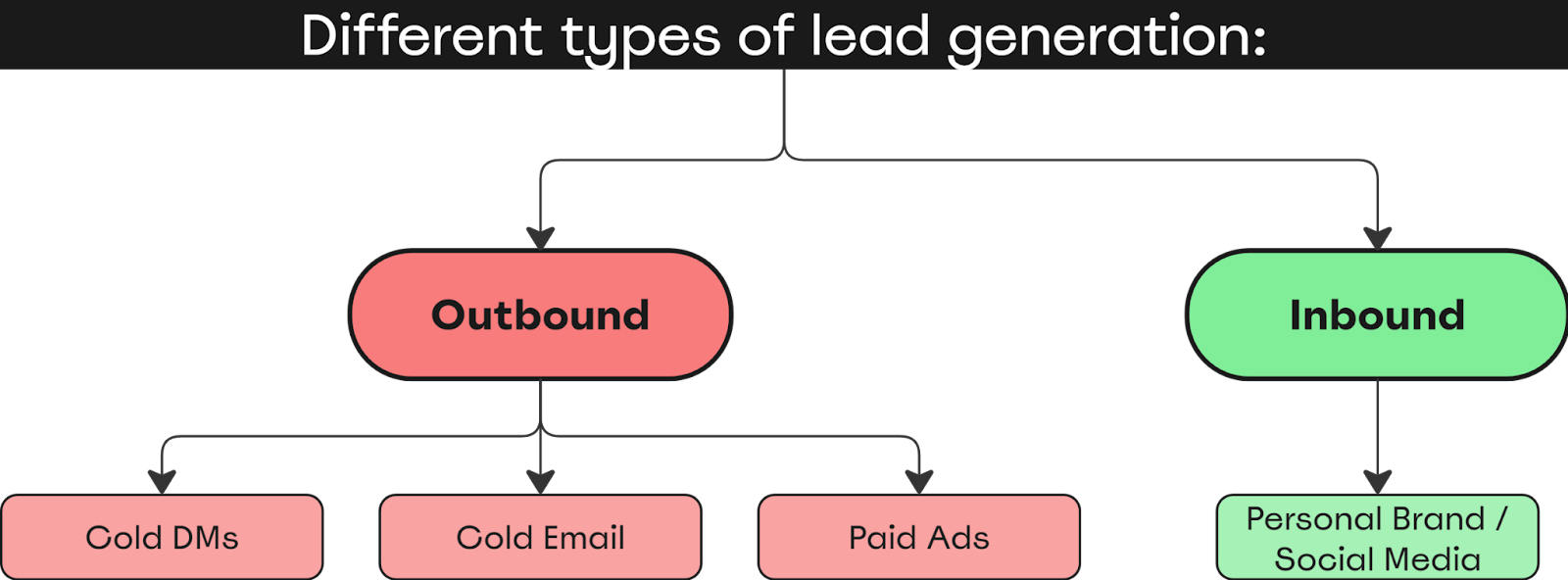 Different types of lead generation:

Outbound

Inbound

Cold DMs

Cold Email

Paid Ads

Personal Brand / Social Media